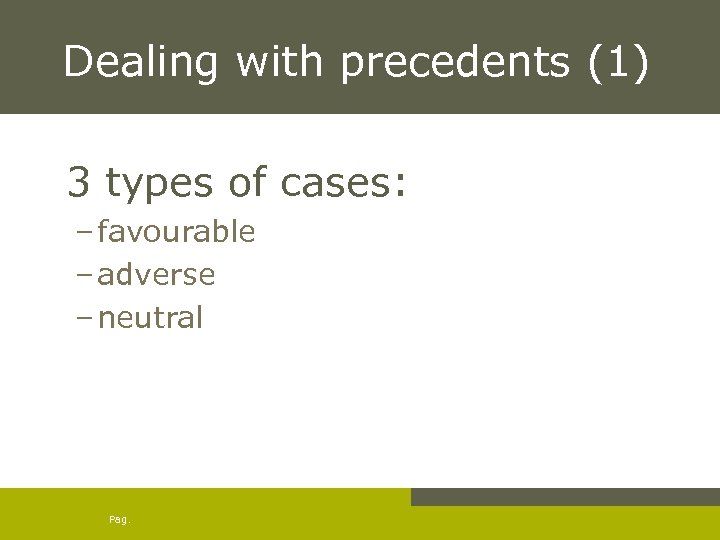 Dealing with precedents (1)

3 types of cases:

– favourable
– adverse
– neutral

Pag.